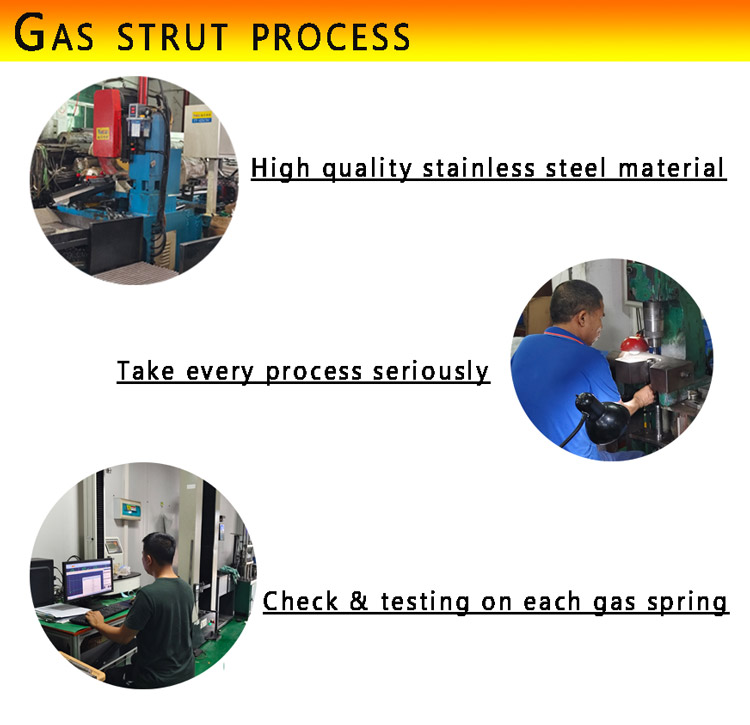 GAS STRUT PROCESS

High quality stainless steel material

Take every process seriously

Check & testing on each gas spring